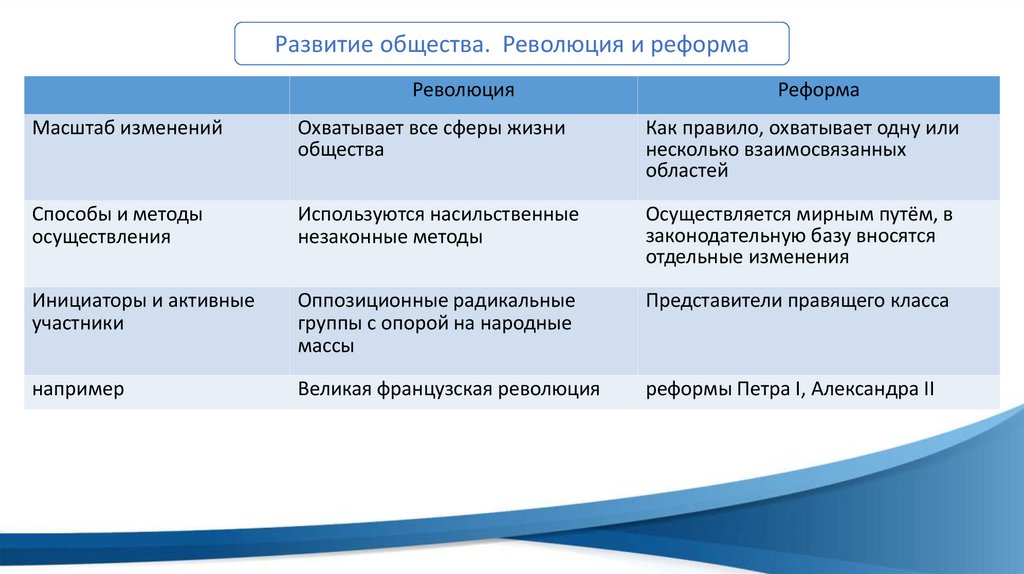 Развитие общества. Революция и реформа

| | Революция | Реформа |
|---|---|---|
| Масштаб изменений | Охватывает все сферы жизни общества | Как правило, охватывает одну или несколько взаимосвязанных областей |
| Способы и методы осуществления | Используются насильственные незаконные методы | Осуществляется мирным путём, в законодательную базу вносятся отдельные изменения |
| Инициаторы и активные участники | Оппозиционные радикальные группы с опорой на народные массы | Представители правящего класса |
| например | Великая французская революция | реформы Петра I, Александра II |